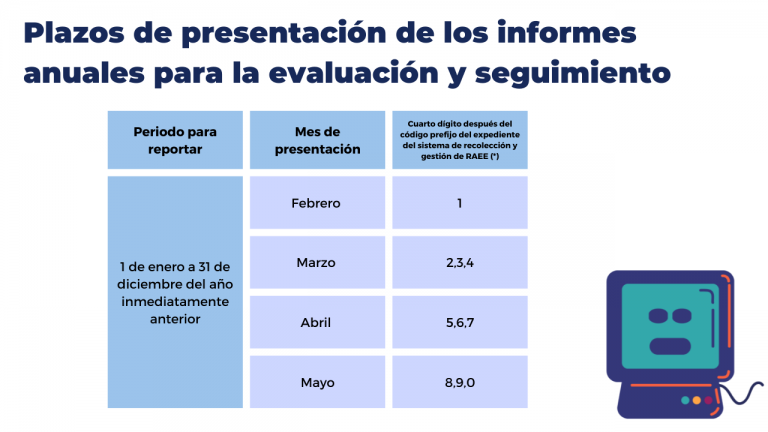 Plazos de presentación de los informes anuales para la evaluación y seguimiento

| Periodo para reportar | Mes de presentación | Cuarto dígito después del código prefijo del expediente del sistema de recolección y gestión de RAEE (*) |
|---|---|---|
| 1 de enero a 31 de diciembre del año inmediatamente anterior | Febrero | 1 |
| | Marzo | 2,3,4 |
| | Abril | 5,6,7 |
| | Mayo | 8,9,0 |